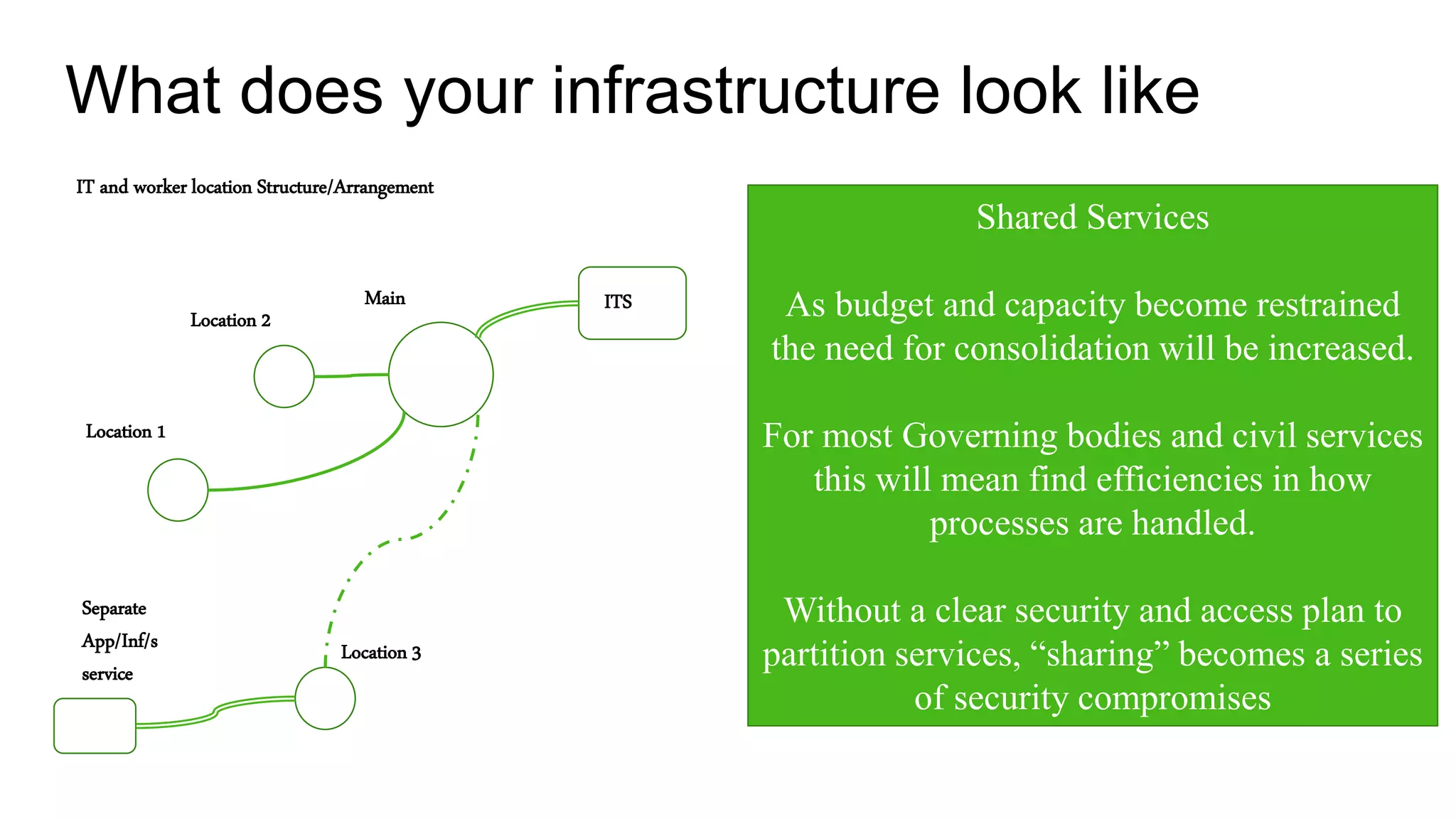 What does your infrastructure look like

IT and worker location Structure/Arrangement

Main

ITS

Location 2

Location 1

Separate App/Inf/s service

Location 3

Shared Services

As budget and capacity become restrained the need for consolidation will be increased.

For most Governing bodies and civil services this will mean find efficiencies in how processes are handled.

Without a clear security and access plan to partition services, “sharing” becomes a series of security compromises